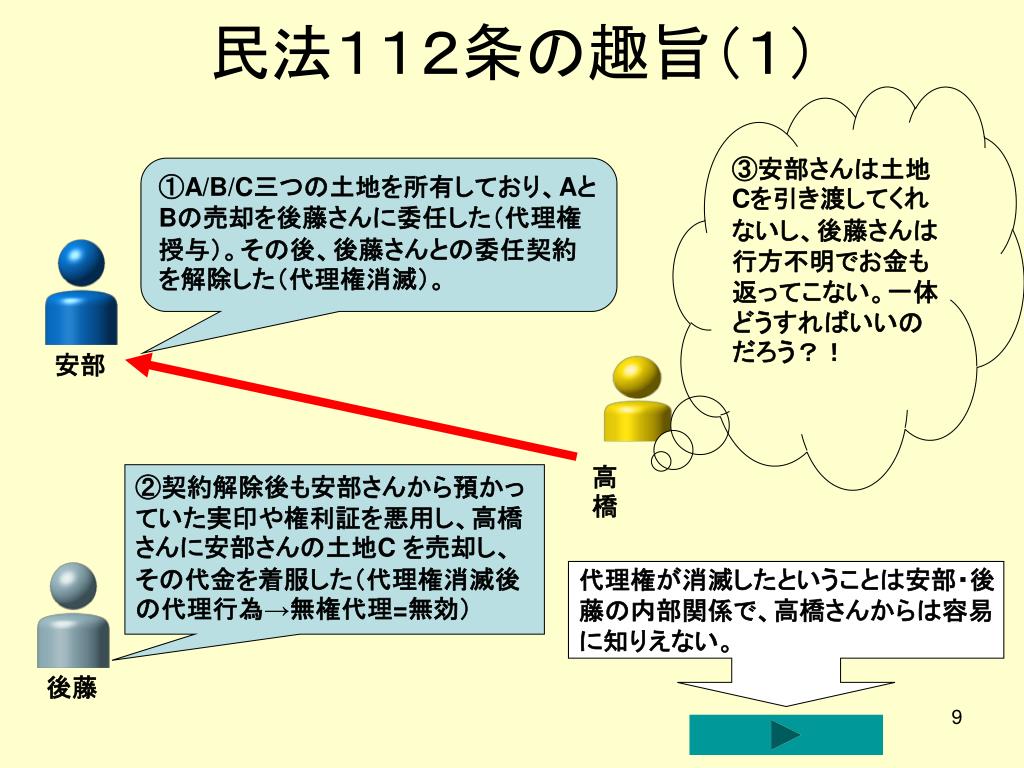 民法112条の趣旨(1)

①A/B/C三つの土地を所有しており、AとBの売却を後藤さんに委任した(代理権授与)。その後、後藤さんとの委任契約を解除した(代理権消滅)。

安部

③安部さんは土地Cを引き渡してくれないし、後藤さんは行方不明でお金も返ってこない。一体どうすればいいのだろう?!

高橋

②契約解除後も安部さんから預かっていた実印や権利証を悪用し、高橋さんに安部さんの土地C を売却し、その代金を着服した(代理権消滅後の代理行為→無権代理=無効)

後藤

代理権が消滅したということは安部・後藤の内部関係で、高橋さんからは容易に知りえない。

9